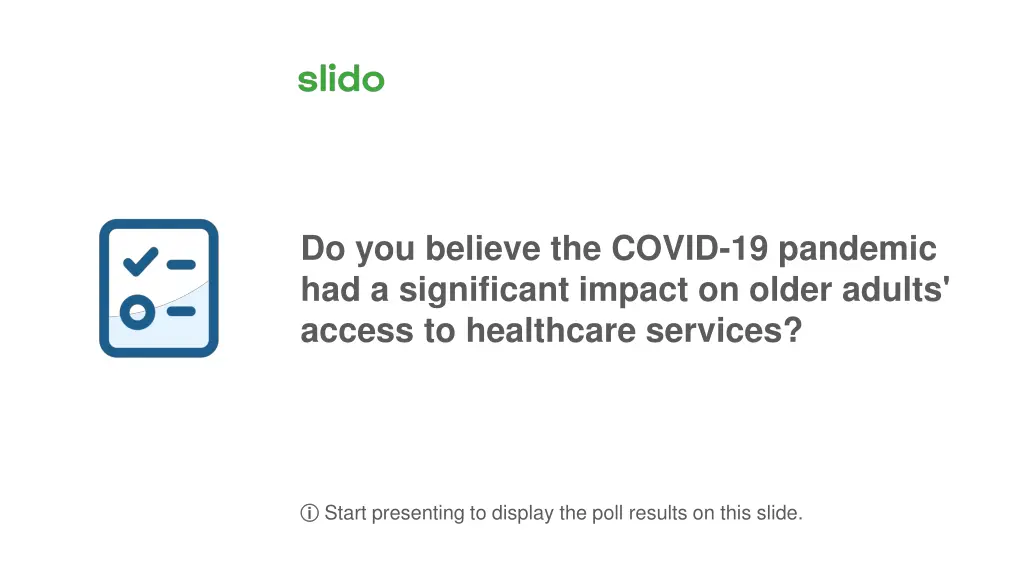 slido

Do you believe the COVID-19 pandemic had a significant impact on older adults' access to healthcare services?

ⓘ Start presenting to display the poll results on this slide.